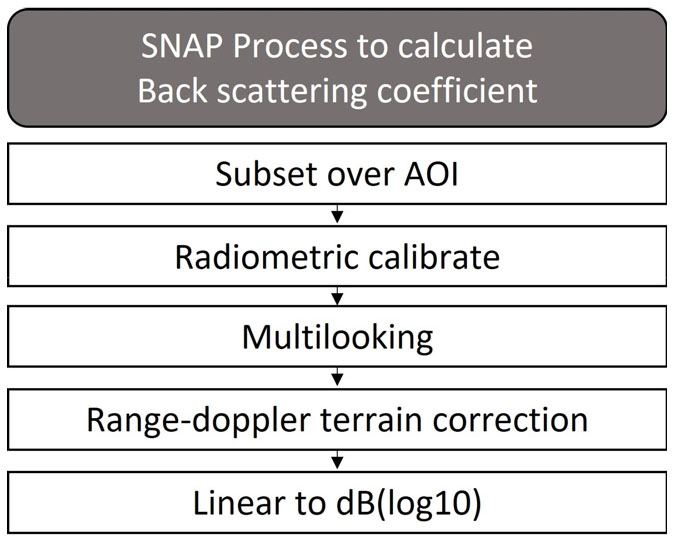 SNAP Process to calculate Back scattering coefficient

Subset over AOI

Radiometric calibrate

Multilooking

Range-doppler terrain correction

Linear to dB(log10)